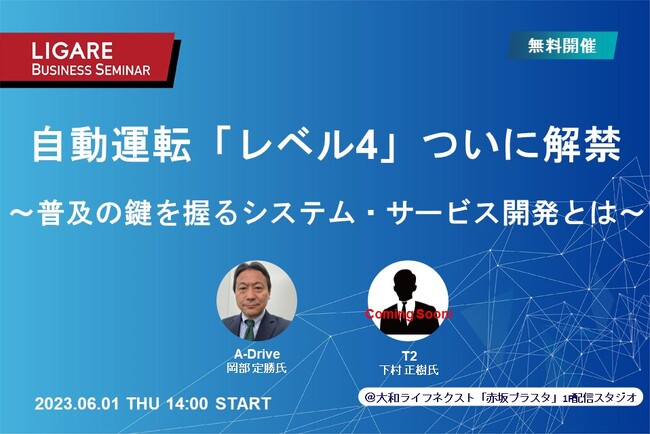 LIGARE
BUSINESS SEMINAR

無料開催

自動運転「レベル4」ついに解禁

～普及の鍵を握るシステム・サービス開発とは～

A-Drive
岡部 定勝氏

Coming Soon!

T2
下村 正樹氏

2023.06.01 THU 14:00 START

@大和ライフネクスト「赤坂プラスタ」1F配信スタジオ